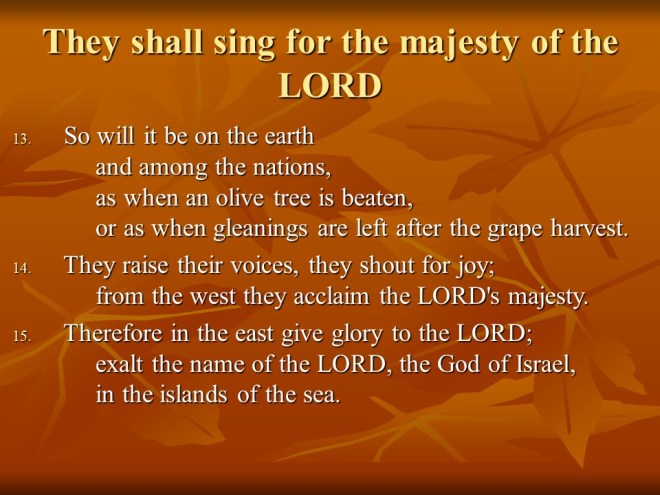 They shall sing for the majesty of the LORD

13. So will it be on the earth
and among the nations,
as when an olive tree is beaten,
or as when gleanings are left after the grape harvest.

14. They raise their voices, they shout for joy;
from the west they acclaim the LORD's majesty.

15. Therefore in the east give glory to the LORD;
exalt the name of the LORD, the God of Israel,
in the islands of the sea.